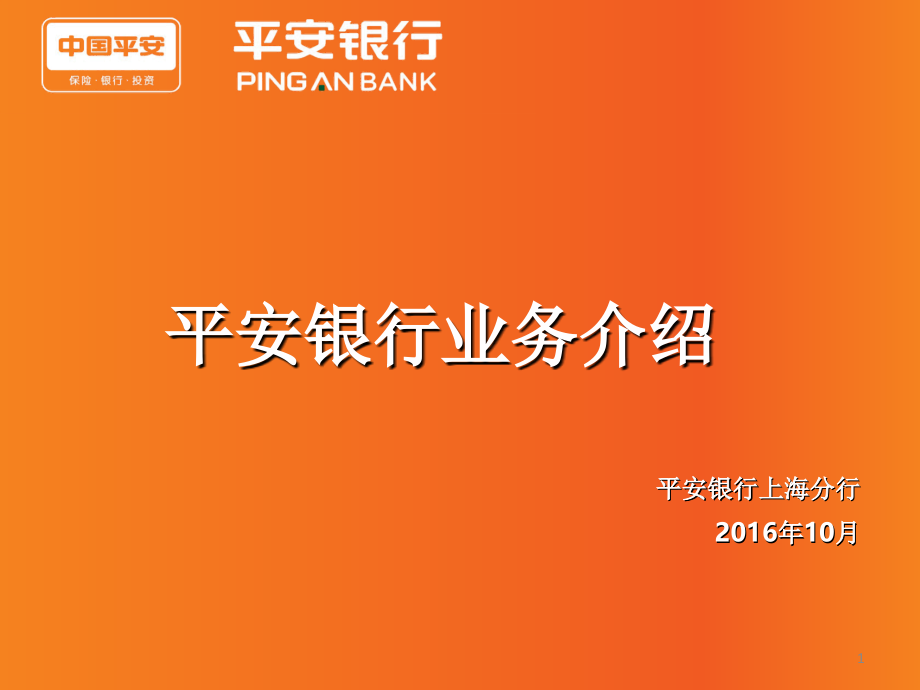 中国平安
保险·银行·投资

平安银行
PING AN BANK

平安银行业务介绍

平安银行上海分行
2016年10月

1